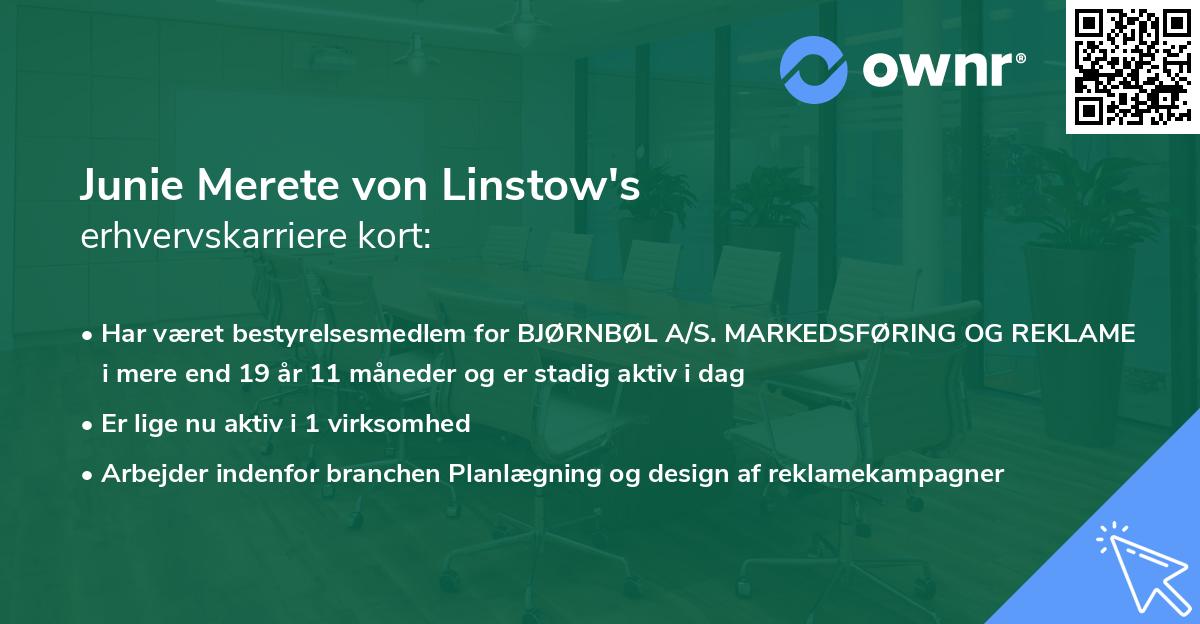 ownr®

Junie Merete von Linstow's
erhvervskarriere kort:

• Har været bestyrelsesmedlem for BJØRNBØL A/S. MARKEDSFØRING OG REKLAME i mere end 19 år 11 måneder og er stadig aktiv i dag
• Er lige nu aktiv i 1 virksomhed
• Arbejder indenfor branchen Planlægning og design af reklamekampagner